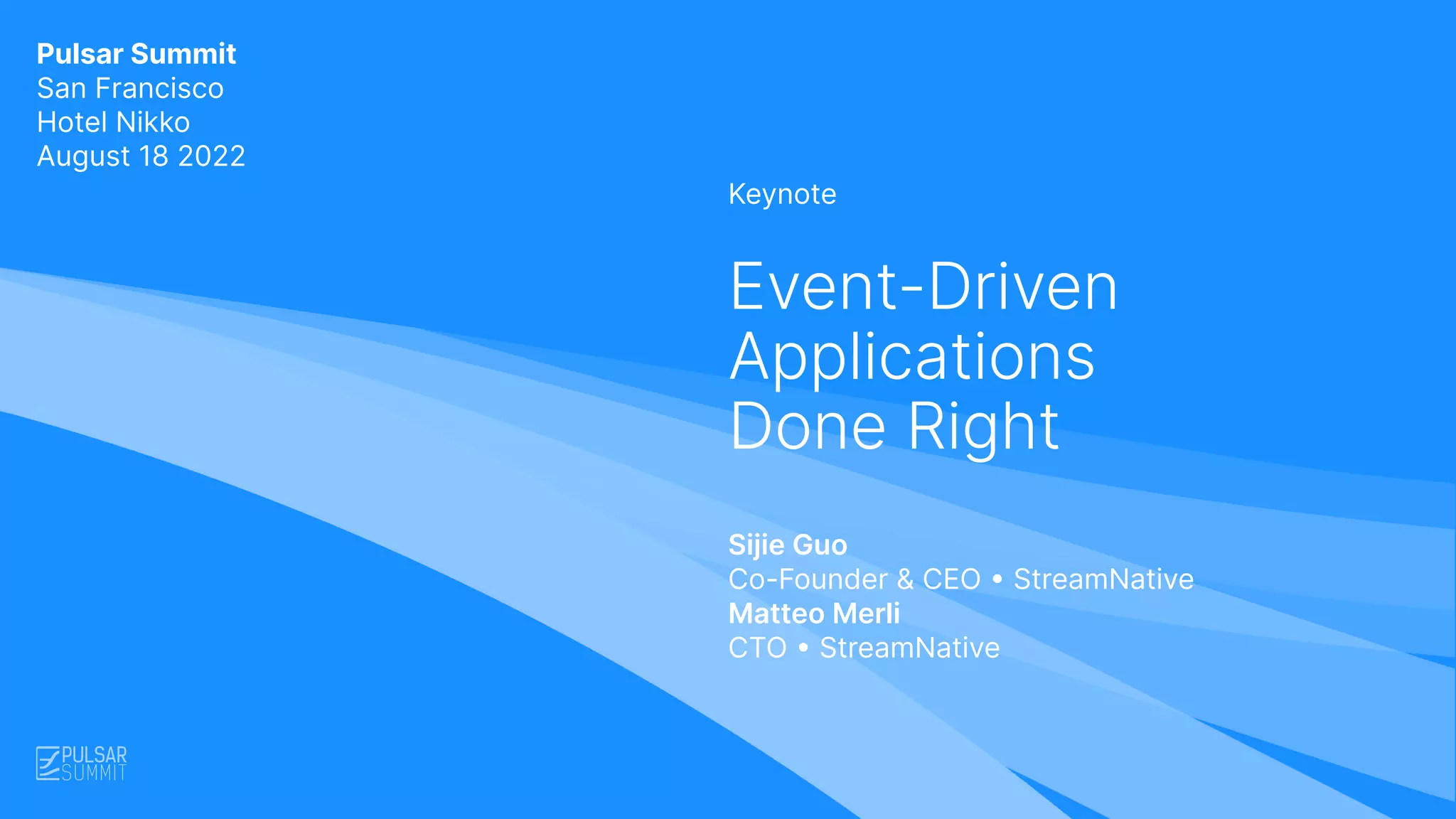 Pulsar Summit
San Francisco
Hotel Nikko
August 18 2022

Keynote

Event-Driven Applications Done Right

Sijie Guo
Co-Founder & CEO • StreamNative
Matteo Merli
CTO • StreamNative

PULSAR SUMMIT